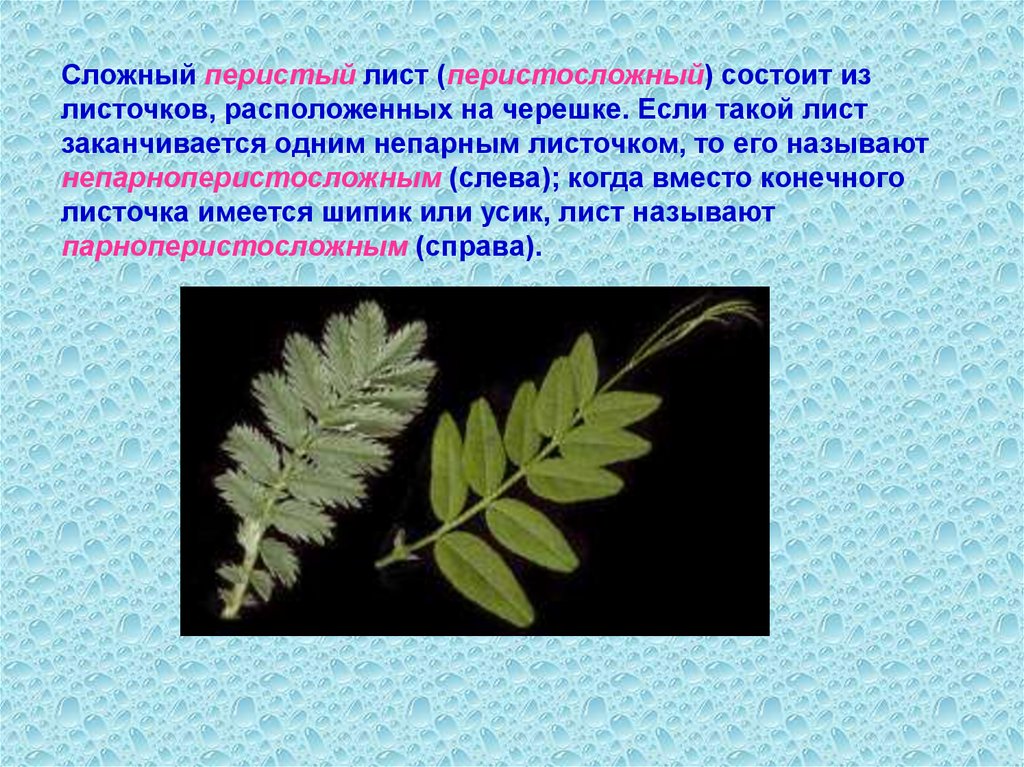 Сложный перистый лист (перистосложный) состоит из листочков, расположенных на черешке. Если такой лист заканчивается одним непарным листочком, то его называют непарноперистосложным (слева); когда вместо конечного листочка имеется шипик или усик, лист называют парноперистосложным (справа).